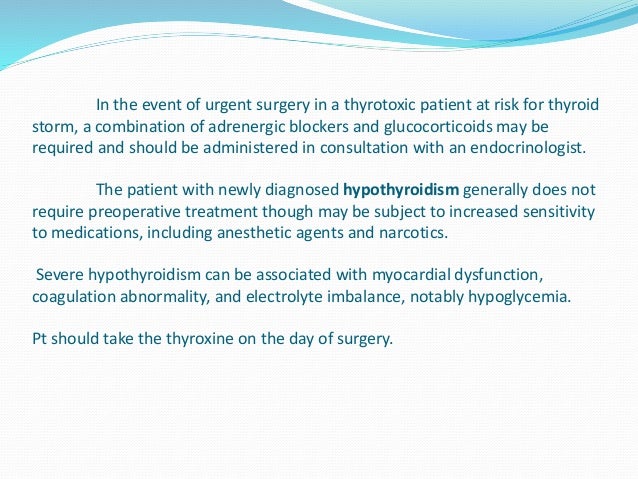 In the event of urgent surgery in a thyrotoxic patient at risk for thyroid storm, a combination of adrenergic blockers and glucocorticoids may be required and should be administered in consultation with an endocrinologist.

The patient with newly diagnosed hypothyroidism generally does not require preoperative treatment though may be subject to increased sensitivity to medications, including anesthetic agents and narcotics.

Severe hypothyroidism can be associated with myocardial dysfunction, coagulation abnormality, and electrolyte imbalance, notably hypoglycemia.

Pt should take the thyroxine on the day of surgery.